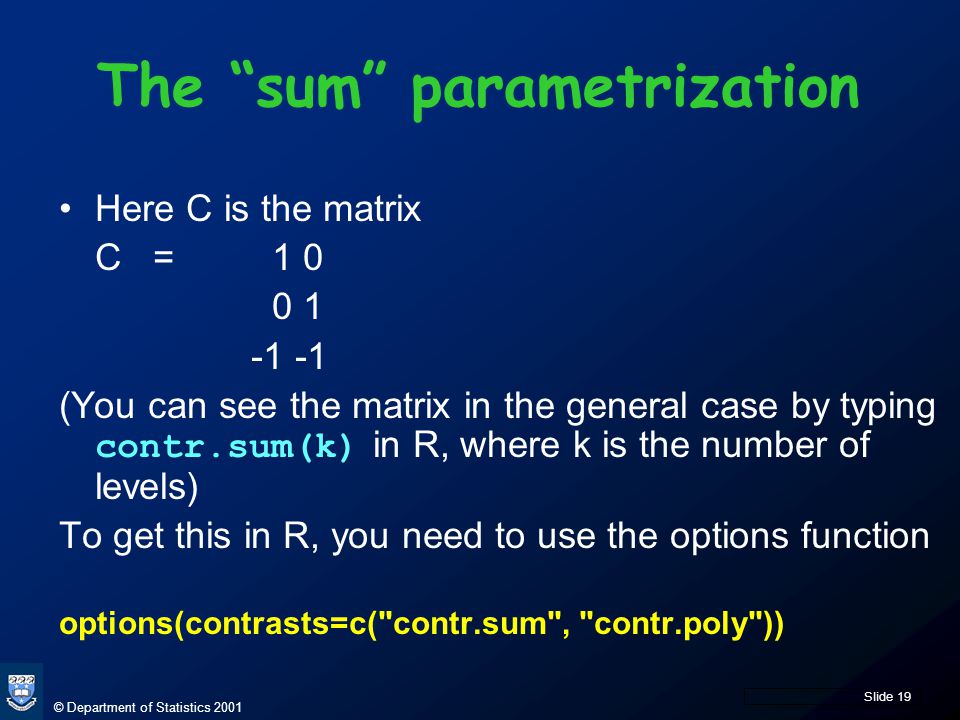 The “sum” parametrization

• Here C is the matrix
C = 1 0
0 1
-1 -1

(You can see the matrix in the general case by typing contr.sum(k) in R, where k is the number of levels)

To get this in R, you need to use the options function

options(contrasts=c("contr.sum", "contr.poly"))

© Department of Statistics 2001

Slide 19